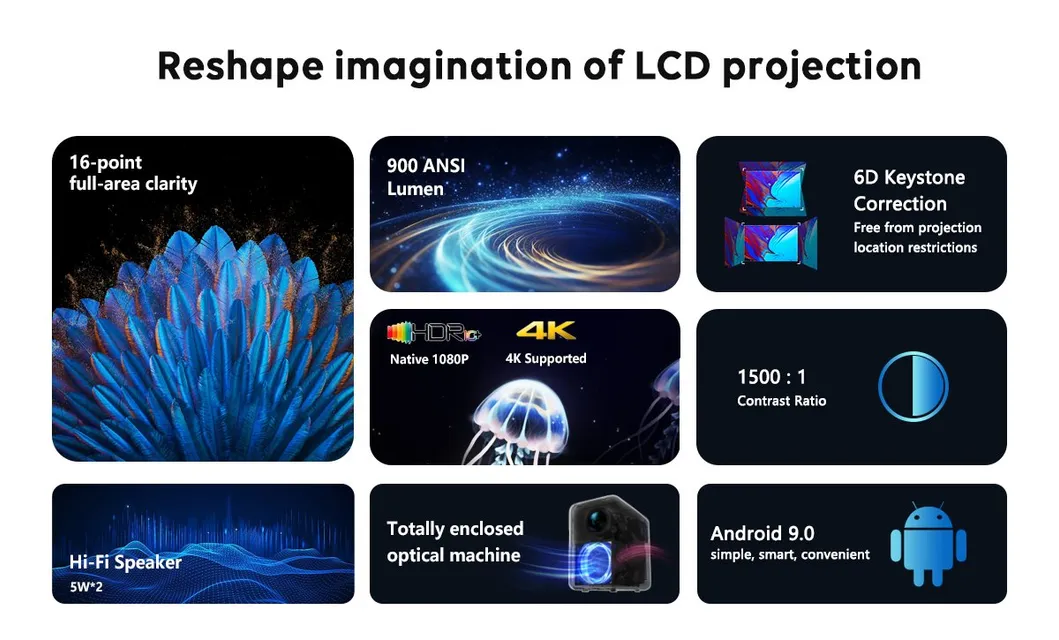 Reshape imagination of LCD projection

16-point full-area clarity

900 ANSI Lumen

6D Keystone Correction
Free from projection location restrictions

HDR10+
Native 1080P

4K
4K Supported

1500 : 1
Contrast Ratio

Hi-Fi Speaker
5W*2

Totally enclosed optical machine

Android 9.0
simple, smart, convenient